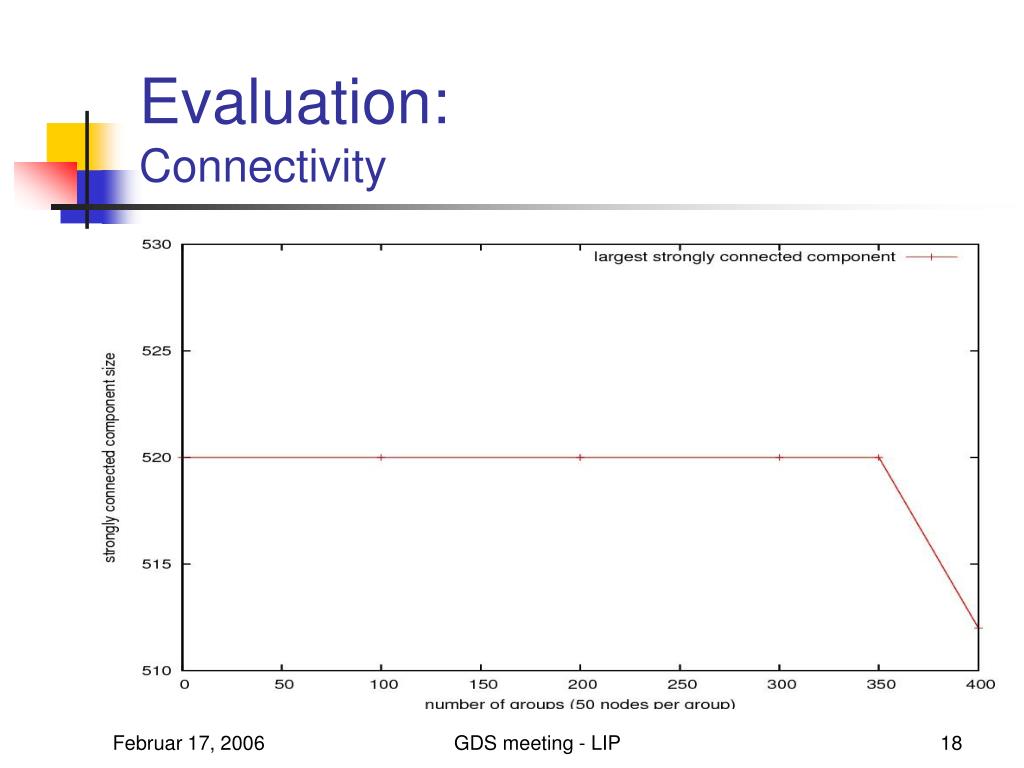 Evaluation:
Connectivity

largest strongly connected component

strongly connected component size

530
525
520
515
510

0 50 100 150 200 250 300 350 400

number of groups (50 nodes per group)

Februar 17, 2006

GDS meeting - LIP

18